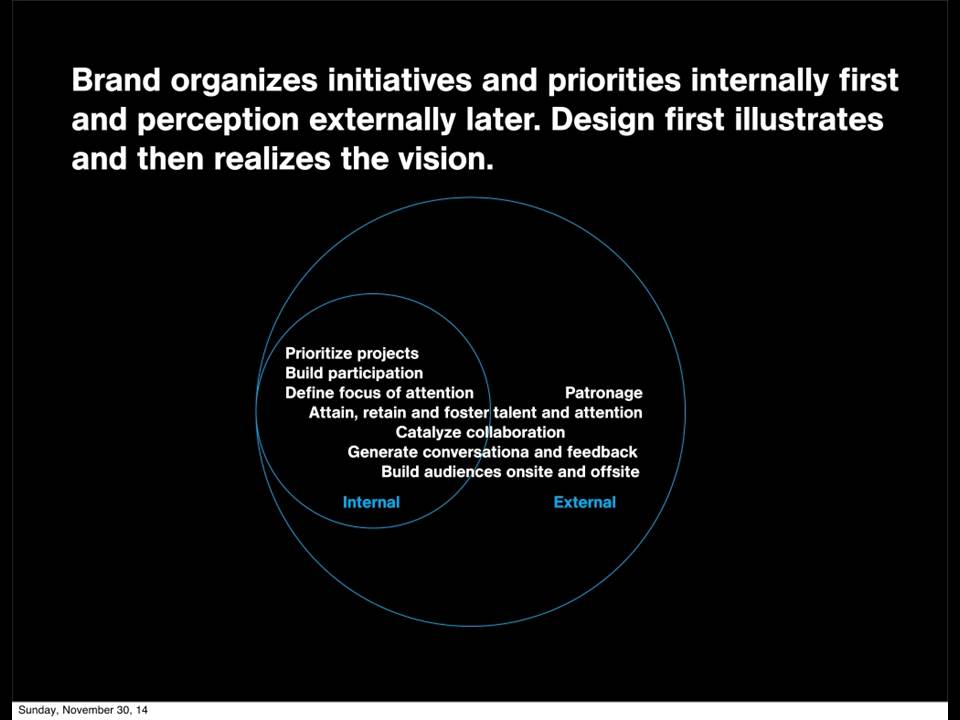 Brand organizes initiatives and priorities internally first and perception externally later. Design first illustrates and then realizes the vision.

Prioritize projects
Build participation
Define focus of attention
Patronage
Attain, retain and foster talent and attention
Catalyze collaboration
Generate conversationa and feedback
Build audiences onsite and offsite

Internal
External

Sunday, November 30, 14